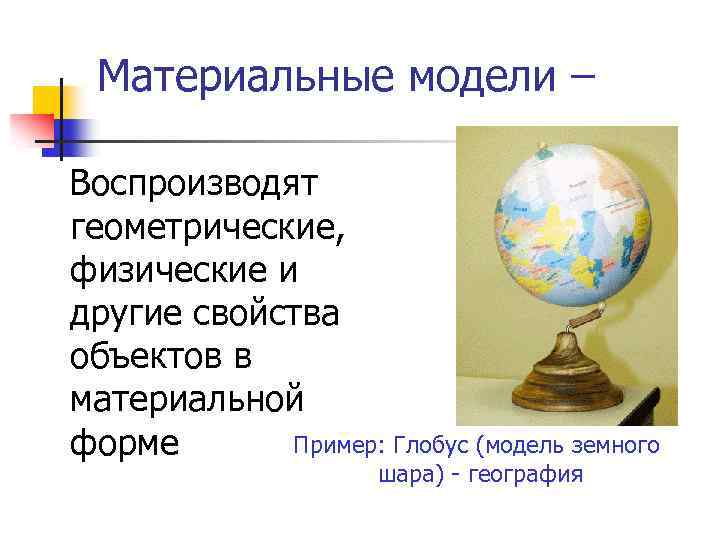 Материальные модели –

Воспроизводят геометрические, физические и другие свойства объектов в материальной форме

Пример: Глобус (модель земного шара) - география